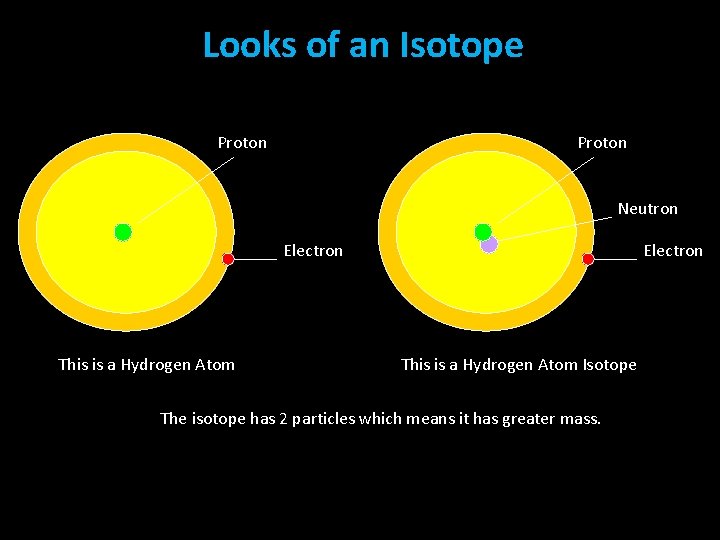 Looks of an Isotope

Proton

Electron

This is a Hydrogen Atom

Proton

Neutron

Electron

This is a Hydrogen Atom Isotope

The isotope has 2 particles which means it has greater mass.